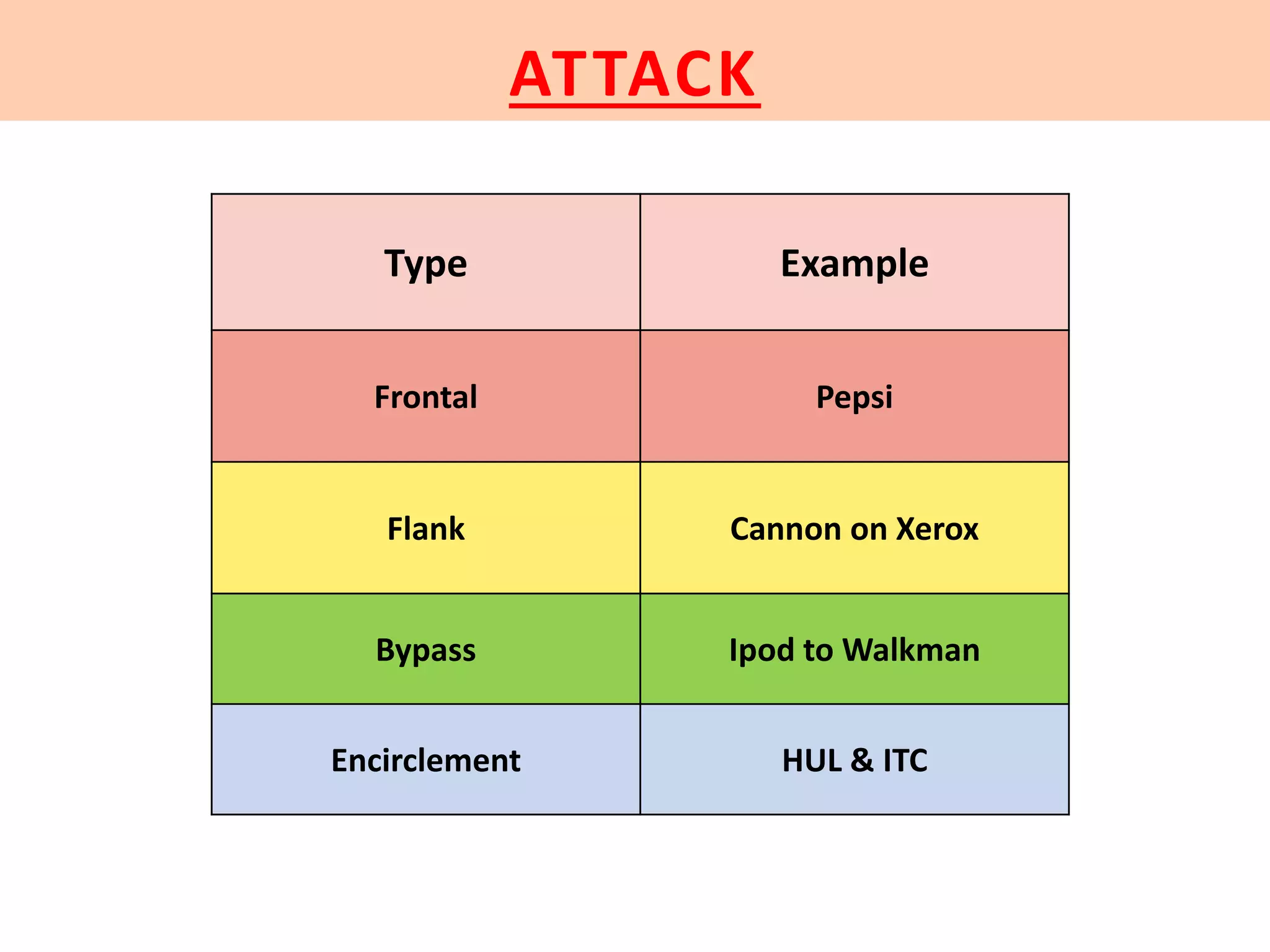 ATTACK

| Type | Example |
|---|---|
| Frontal | Pepsi |
| Flank | Cannon on Xerox |
| Bypass | Ipod to Walkman |
| Encirclement | HUL & ITC |